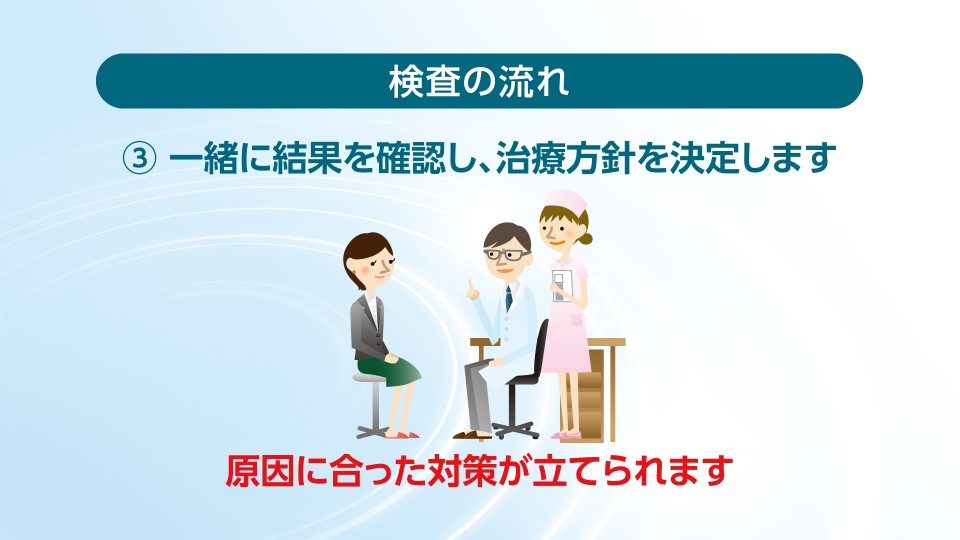 検査の流れ

③ 一緒に結果を確認し、治療方針を決定します

原因に合った対策が立てられます